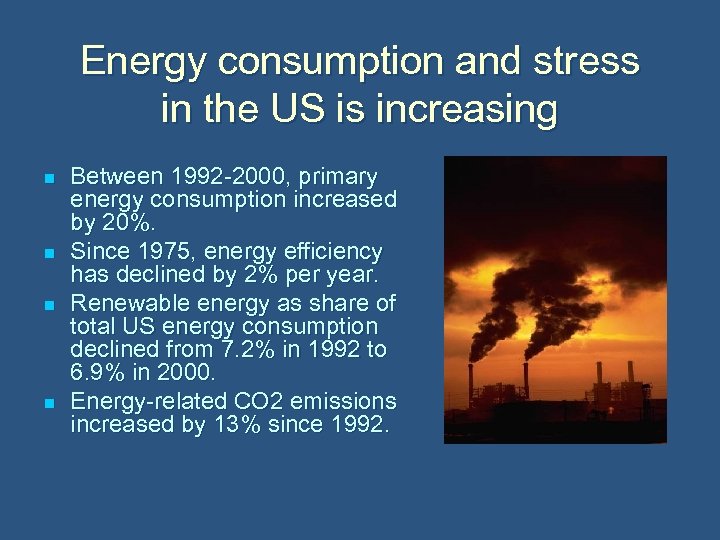 Energy consumption and stress in the US is increasing

- Between 1992-2000, primary energy consumption increased by 20%.
- Since 1975, energy efficiency has declined by 2% per year.
- Renewable energy as share of total US energy consumption declined from 7.2% in 1992 to 6.9% in 2000.
- Energy-related CO2 emissions increased by 13% since 1992.